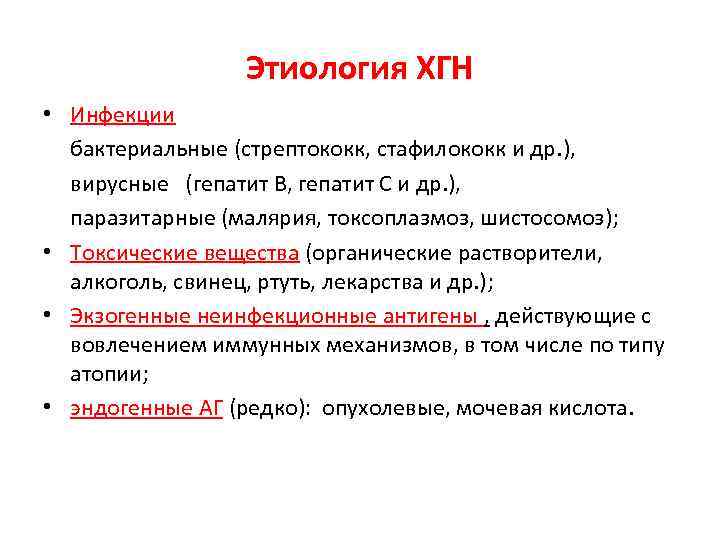 Этиология ХГН

• Инфекции

бактериальные (стрептококк, стафилококк и др.),

вирусные (гепатит В, гепатит С и др.),

паразитарные (малярия, токсоплазмоз, шистосомоз);

• Токсические вещества (органические растворители, алкоголь, свинец, ртуть, лекарства и др.);

• Экзогенные неинфекционные антигены , действующие с вовлечением иммунных механизмов, в том числе по типу атопии;

• эндогенные АГ (редко): опухолевые, мочевая кислота.